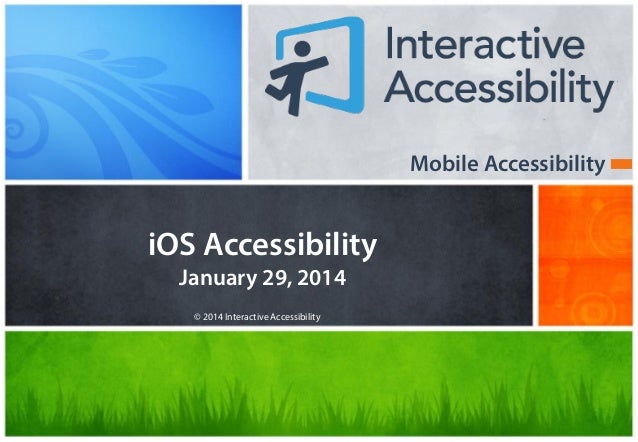 Interactive Accessibility

Mobile Accessibility

iOS Accessibility

January 29, 2014

© 2014 Interactive Accessibility